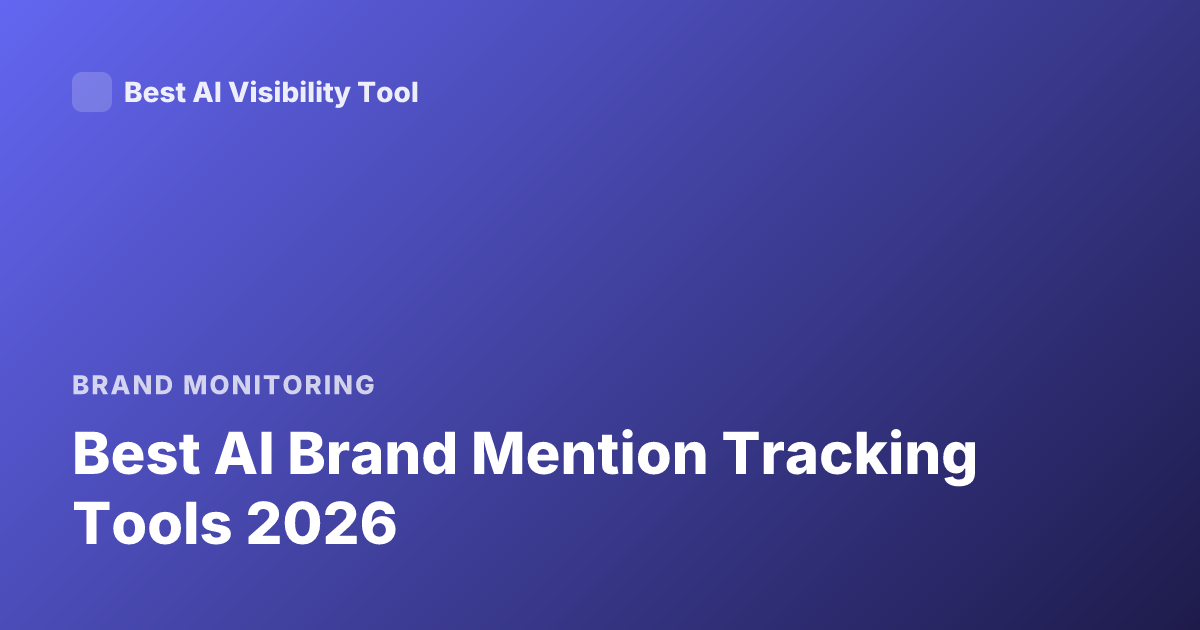 Best AI Visibility Tool

BRAND MONITORING

Best AI Brand Mention Tracking Tools 2026